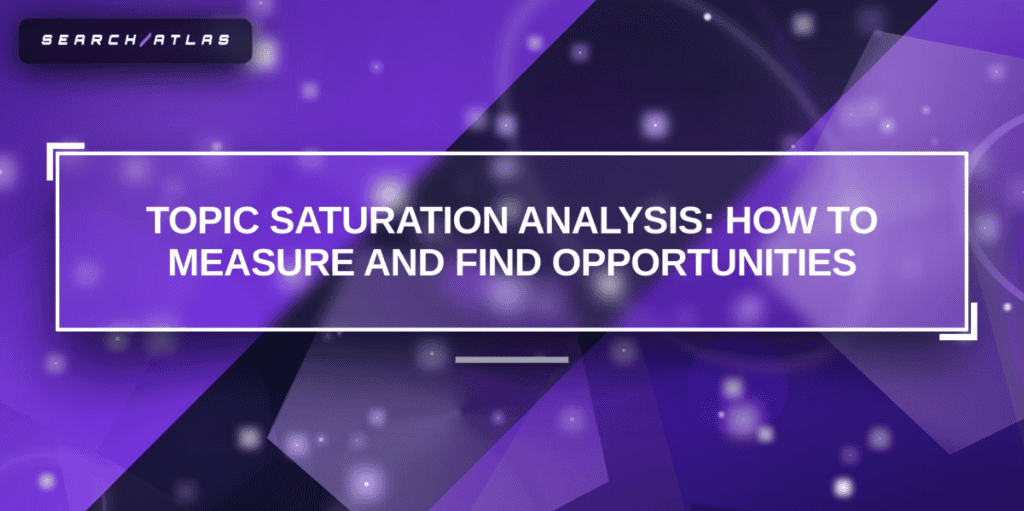 SEARCH/ATLAS

TOPIC SATURATION ANALYSIS: HOW TO MEASURE AND FIND OPPORTUNITIES